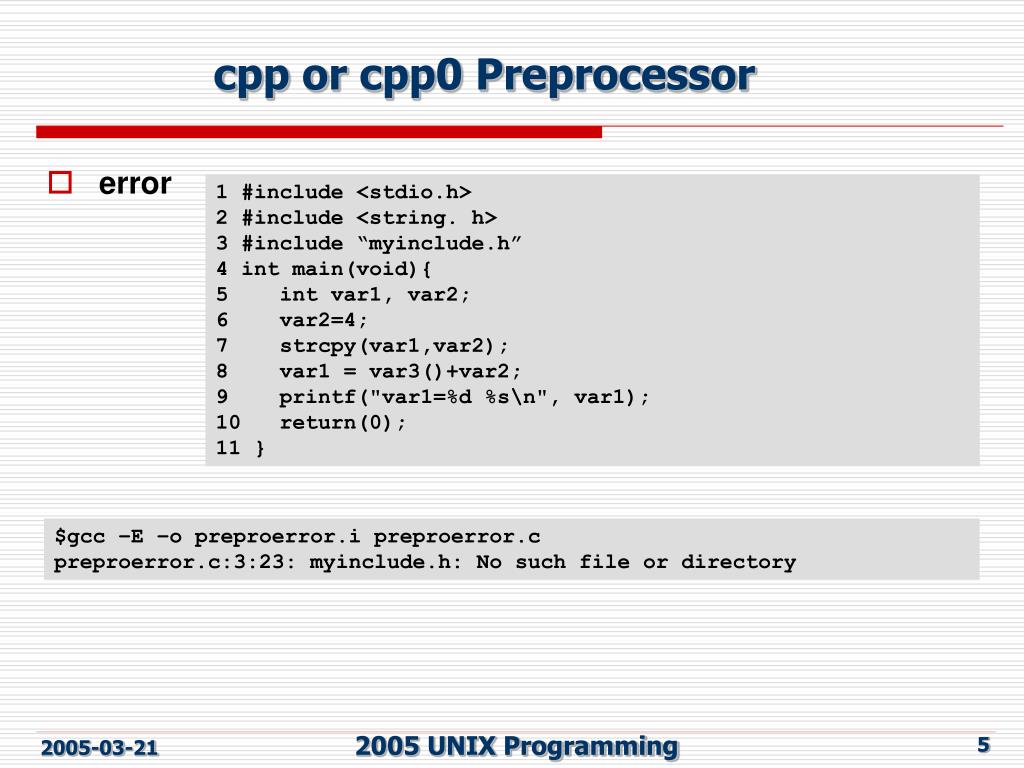 cpp or cpp0 Preprocessor

error

1 #include <stdio.h>
2 #include <string. h>
3 #include “myinclude.h”
4 int main(void){
5 int var1, var2;
6 var2=4;
7 strcpy(var1,var2);
8 var1 = var3()+var2;
9 printf("var1=%d %s\n", var1);
10 return(0);
11 }

$gcc –E –o preproerror.i preproerror.c
preproerror.c:3:23: myinclude.h: No such file or directory

2005-03-21

2005 UNIX Programming

5